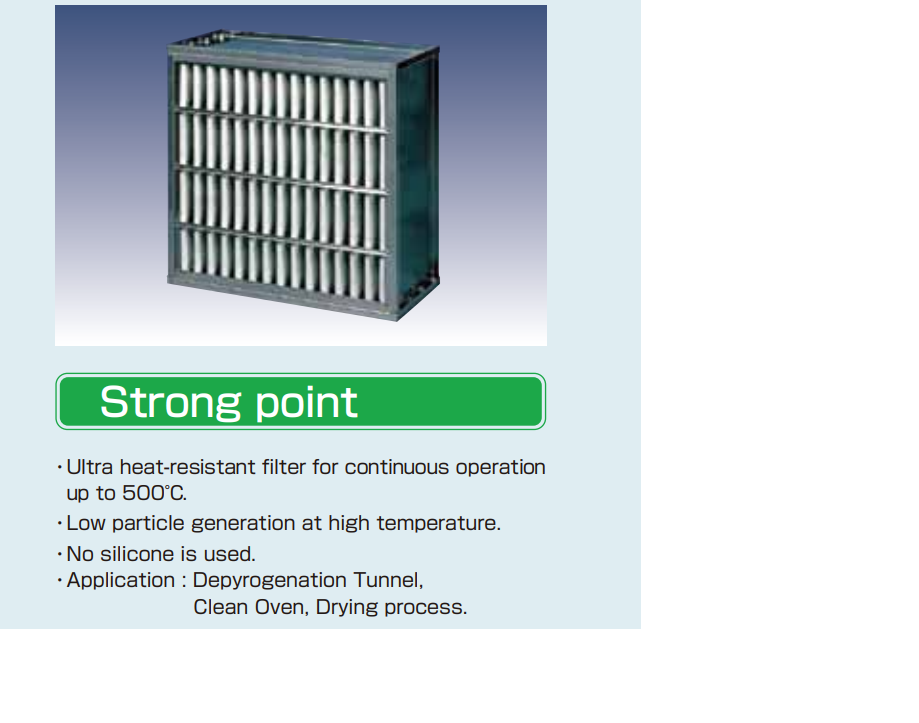 Strong point

・Ultra heat-resistant filter for continuous operation up to 500°C.

・Low particle generation at high temperature.

・No silicone is used.

・Application : Depyrogenation Tunnel, Clean Oven, Drying process.